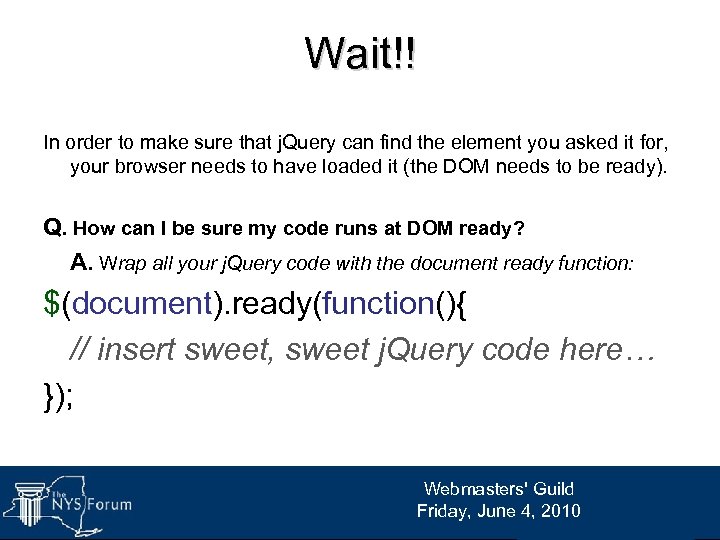 Wait!!

In order to make sure that jQuery can find the element you asked it for, your browser needs to have loaded it (the DOM needs to be ready).

Q. How can I be sure my code runs at DOM ready?

A. Wrap all your jQuery code with the document ready function:

$(document).ready(function(){
// insert sweet, sweet jQuery code here…
});

The NYS Forum

Webmasters' Guild
Friday, June 4, 2010